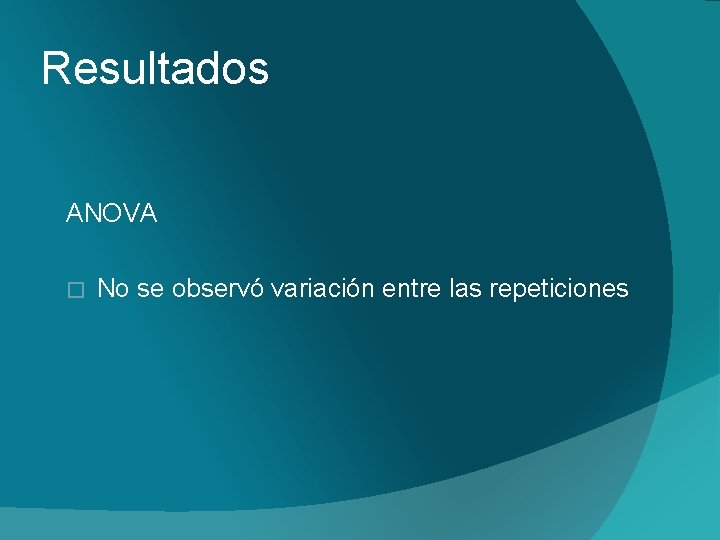 Resultados

ANOVA

□ No se observó variación entre las repeticiones